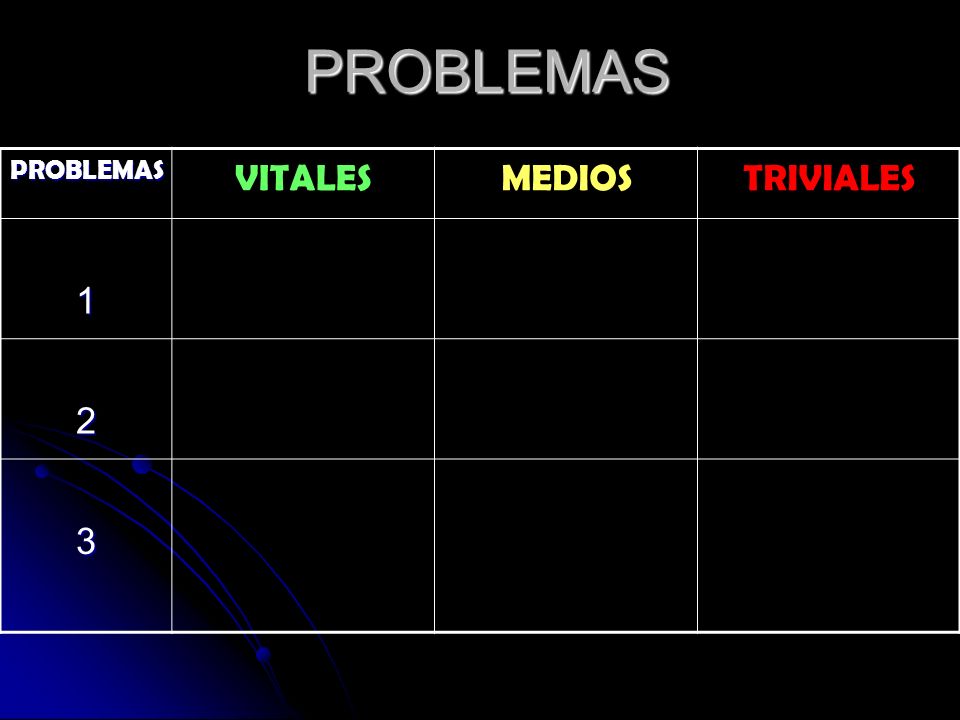 PROBLEMAS

| PROBLEMAS | VITALES | MEDIOS | TRIVIALES |
|---|---|---|---|
| 1 | | | |
| 2 | | | |
| 3 | | | |